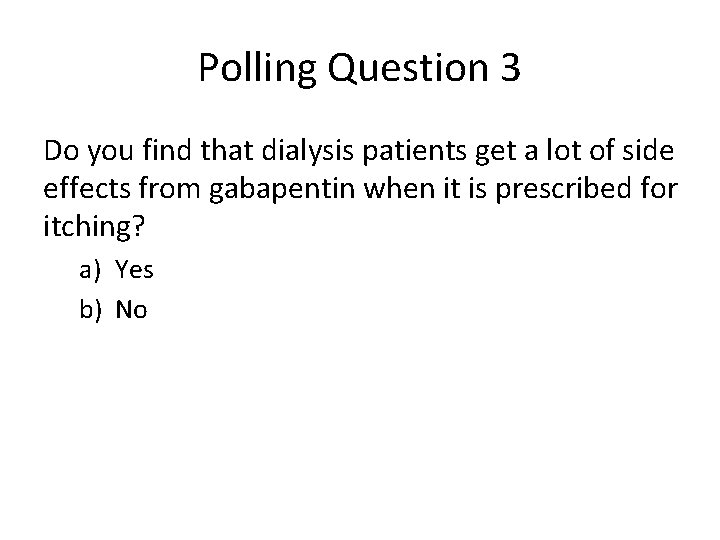 Polling Question 3

Do you find that dialysis patients get a lot of side effects from gabapentin when it is prescribed for itching?

a) Yes
b) No